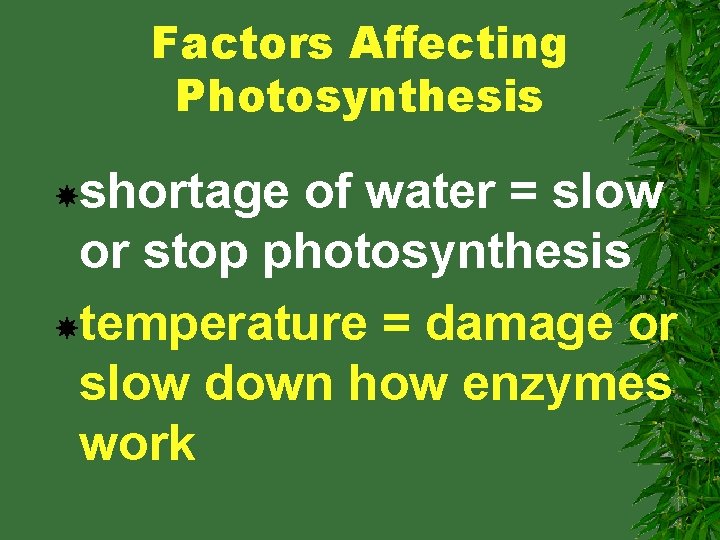 Factors Affecting Photosynthesis

shortage of water = slow or stop photosynthesis

temperature = damage or slow down how enzymes work